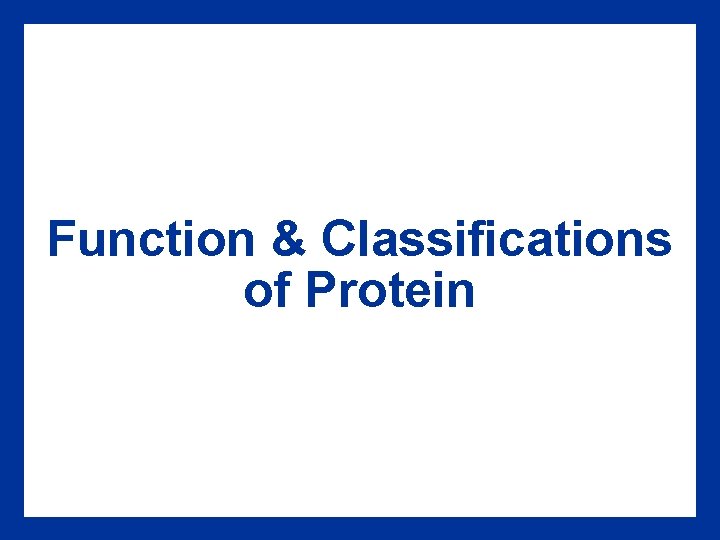 Function & Classifications of Protein